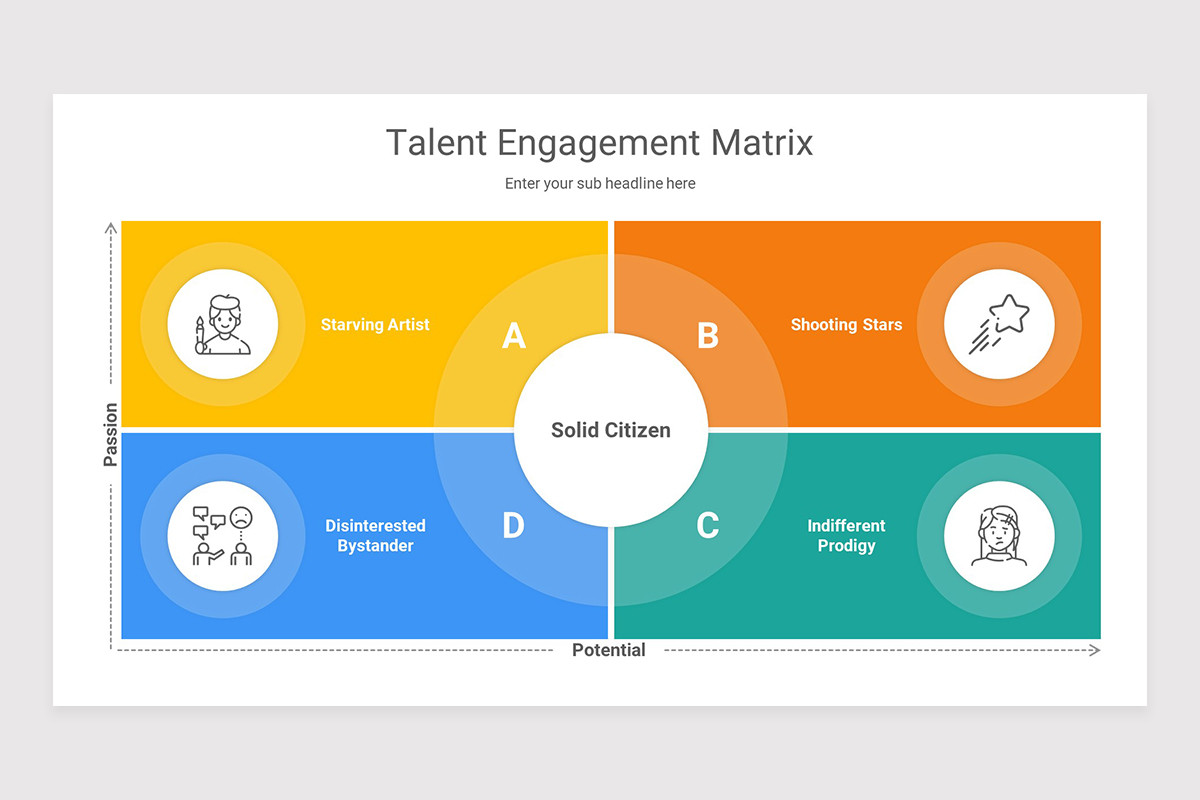 Talent Engagement Matrix

Enter your sub headline here

Passion

Starving Artist

A

B

Shooting Stars

Solid Citizen

Disinterested Bystander

D

C

Indifferent Prodigy

Potential